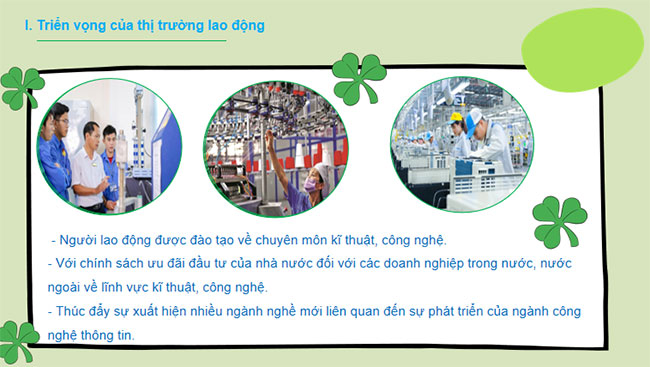 I. Triển vọng của thị trường lao động

- Người lao động được đào tạo về chuyên môn kĩ thuật, công nghệ.
- Với chính sách ưu đãi đầu tư của nhà nước đối với các doanh nghiệp trong nước, nước ngoài về lĩnh vực kĩ thuật, công nghệ.
- Thúc đẩy sự xuất hiện nhiều ngành nghề mới liên quan đến sự phát triển của ngành công nghệ thông tin.